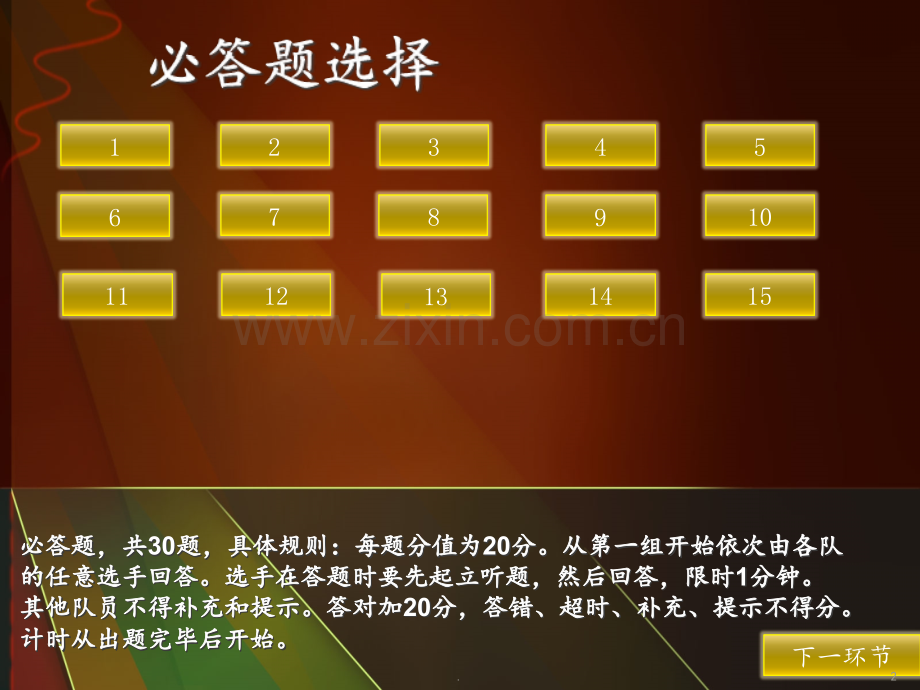 必答题选择

1

2

3

4

5

6

7

8

9

10

11

12

13

14

15

必答题，共30题，具体规则：每题分值为20分。从第一组开始依次由各队的任意选手回答。选手在答题时要先起立听题，然后回答，限时1分钟。其他队员不得补充和提示。答对加20分，答错、超时、补充、提示不得分。计时从出题完毕后开始。

下一环节

2

www.zixin.com.cn